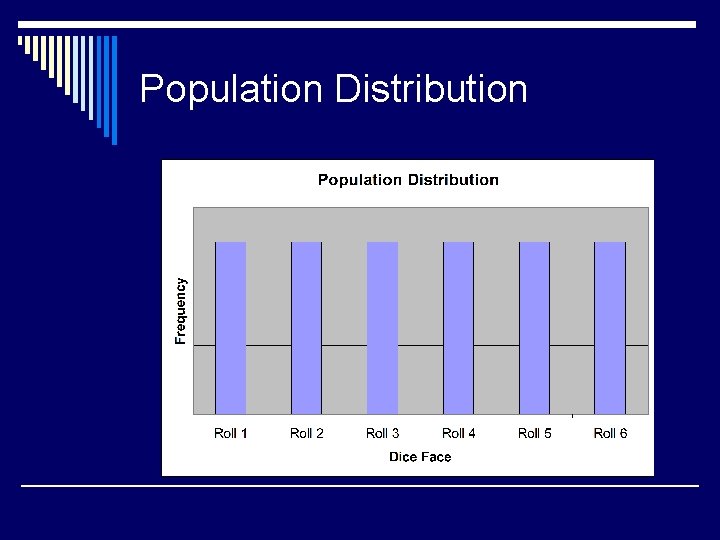 Population Distribution

Population Distribution

Frequency

Roll 1 Roll 2 Roll 3 Roll 4 Roll 5 Roll 6

Dice Face